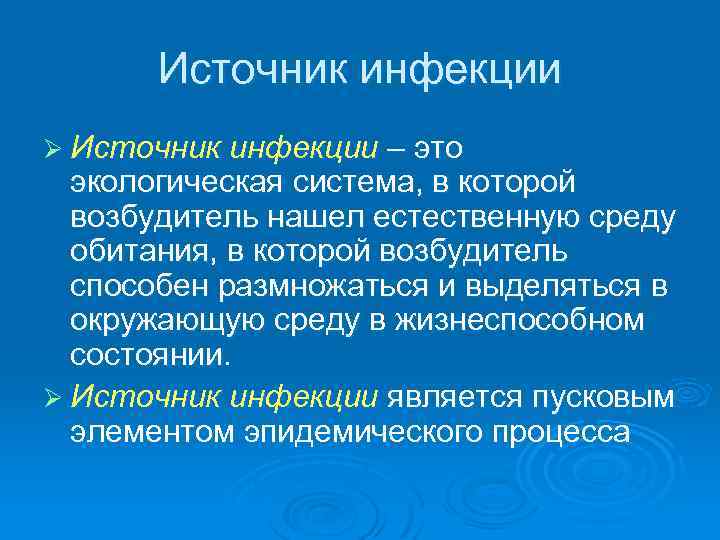 Источник инфекции

➢ Источник инфекции – это экологическая система, в которой возбудитель нашел естественную среду обитания, в которой возбудитель способен размножаться и выделяться в окружающую среду в жизнеспособном состоянии.

➢ Источник инфекции является пусковым элементом эпидемического процесса